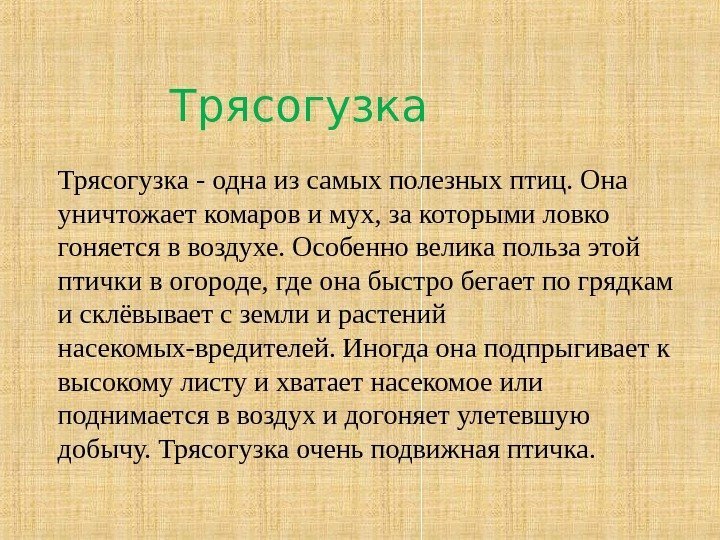 Трясогузка

Трясогузка - одна из самых полезных птиц. Она уничтожает комаров и мух, за которыми ловко гоняется в воздухе. Особенно велика польза этой птички в огороде, где она быстро бегает по грядкам и склёвывает с земли и растений насекомых-вредителей. Иногда она подпрыгивает к высокому листу и хватает насекомое или поднимается в воздух и догоняет улетевшую добычу. Трясогузка очень подвижная птичка.